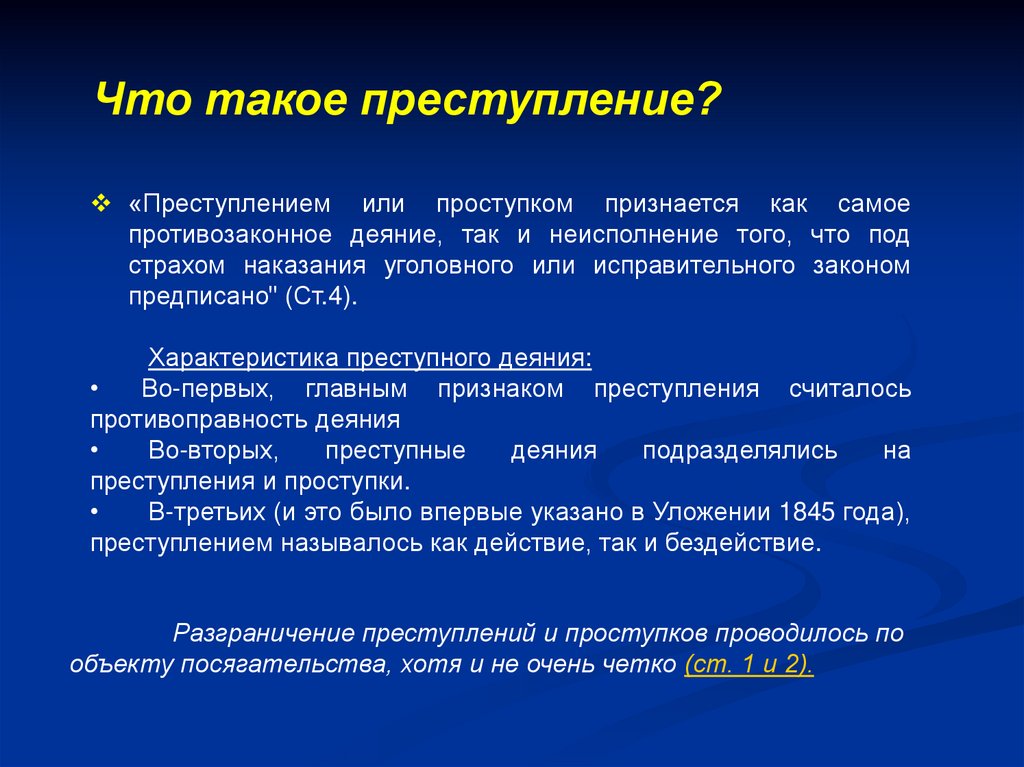 Что такое преступление?

❖ «Преступлением или проступком признается как самое противозаконное деяние, так и неисполнение того, что под страхом наказания уголовного или исправительного законом предписано" (Ст.4).

Характеристика преступного деяния:
• Во-первых, главным признаком преступления считалось противоправность деяния
• Во-вторых, преступные деяния подразделялись на преступления и проступки.
• В-третьих (и это было впервые указано в Уложении 1845 года), преступлением называлось как действие, так и бездействие.

Разграничение преступлений и проступков проводилось по объекту посягательства, хотя и не очень четко (ст. 1 и 2).